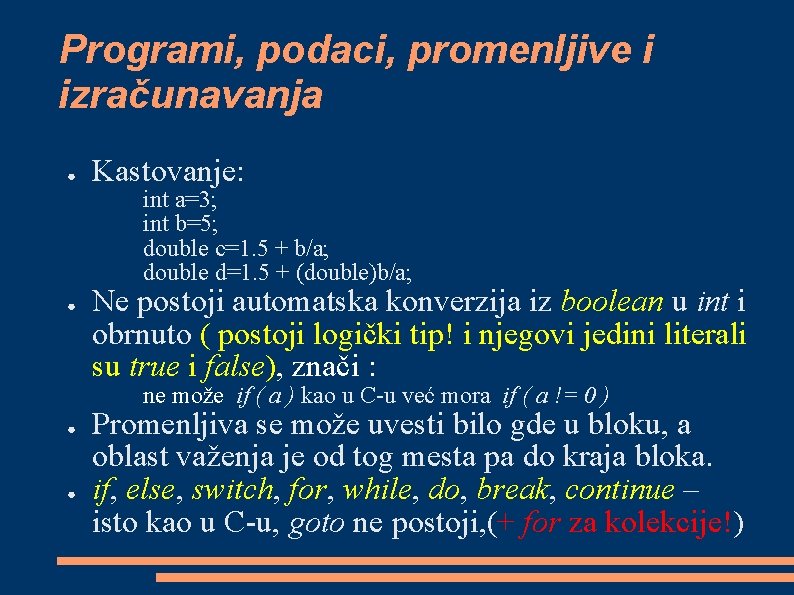 Programi, podaci, promenljive i izračunavanja

● Kastovanje:
int a=3;
int b=5;
double c=1.5 + b/a;
double d=1.5 + (double)b/a;

● Ne postoji automatska konverzija iz boolean u int i obrnuto ( postoji logički tip! i njegovi jedini literali su true i false), znači :
ne može if ( a ) kao u C-u već mora if ( a != 0 )

● Promenljiva se može uvesti bilo gde u bloku, a oblast važenja je od tog mesta pa do kraja bloka.

● if, else, switch, for, while, do, break, continue – isto kao u C-u, goto ne postoji,(+ for za kolekcije!)